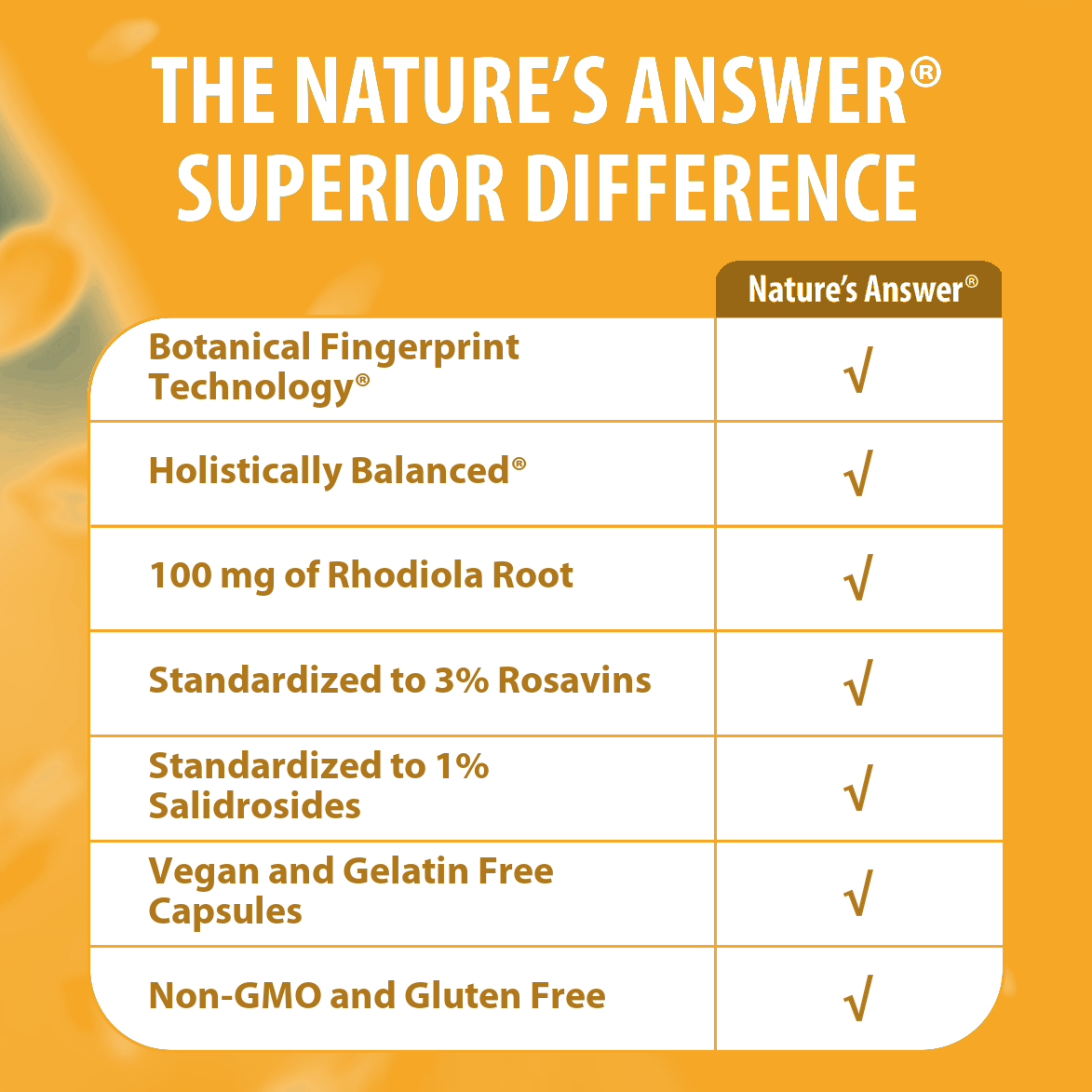 THE NATURE'S ANSWER® SUPERIOR DIFFERENCE

| | Nature's Answer® |
|---|---|
| Botanical Fingerprint Technology® | √ |
| Holistically Balanced® | √ |
| 100 mg of Rhodiola Root | √ |
| Standardized to 3% Rosavins | √ |
| Standardized to 1% Salidrosides | √ |
| Vegan and Gelatin Free Capsules | √ |
| Non-GMO and Gluten Free | √ |